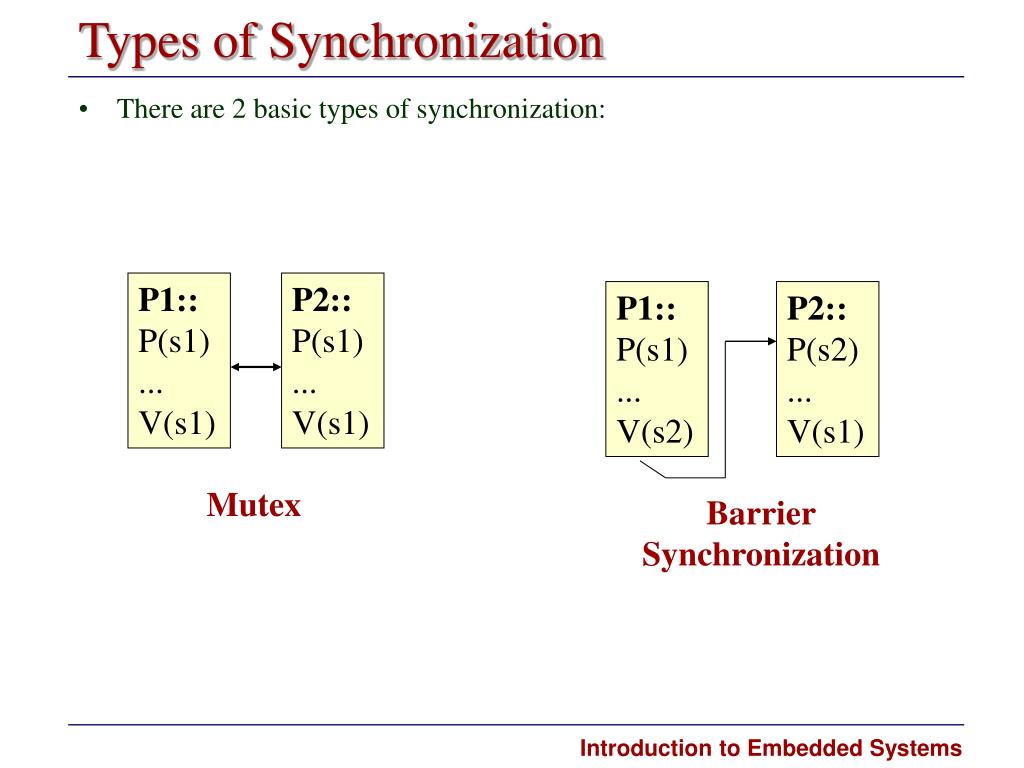 Types of Synchronization

• There are 2 basic types of synchronization:

P1::
P(s1)
...
V(s1)

P2::
P(s1)
...
V(s1)

Mutex

P1::
P(s1)
...
V(s2)

P2::
P(s2)
...
V(s1)

Barrier Synchronization

Introduction to Embedded Systems